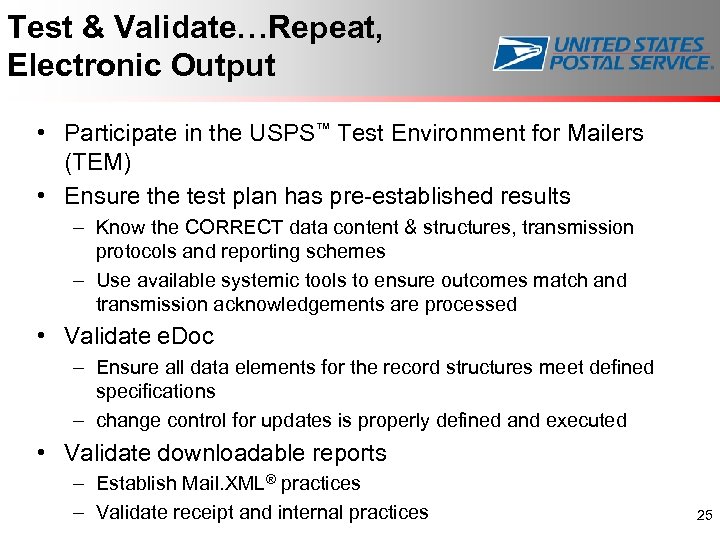 Test & Validate…Repeat, Electronic Output

UNITED STATES POSTAL SERVICE.

• Participate in the USPS™ Test Environment for Mailers (TEM)

• Ensure the test plan has pre-established results

– Know the CORRECT data content & structures, transmission protocols and reporting schemes

– Use available systemic tools to ensure outcomes match and transmission acknowledgements are processed

• Validate eDoc

– Ensure all data elements for the record structures meet defined specifications

– change control for updates is properly defined and executed

• Validate downloadable reports

– Establish Mail.XML® practices

– Validate receipt and internal practices

25